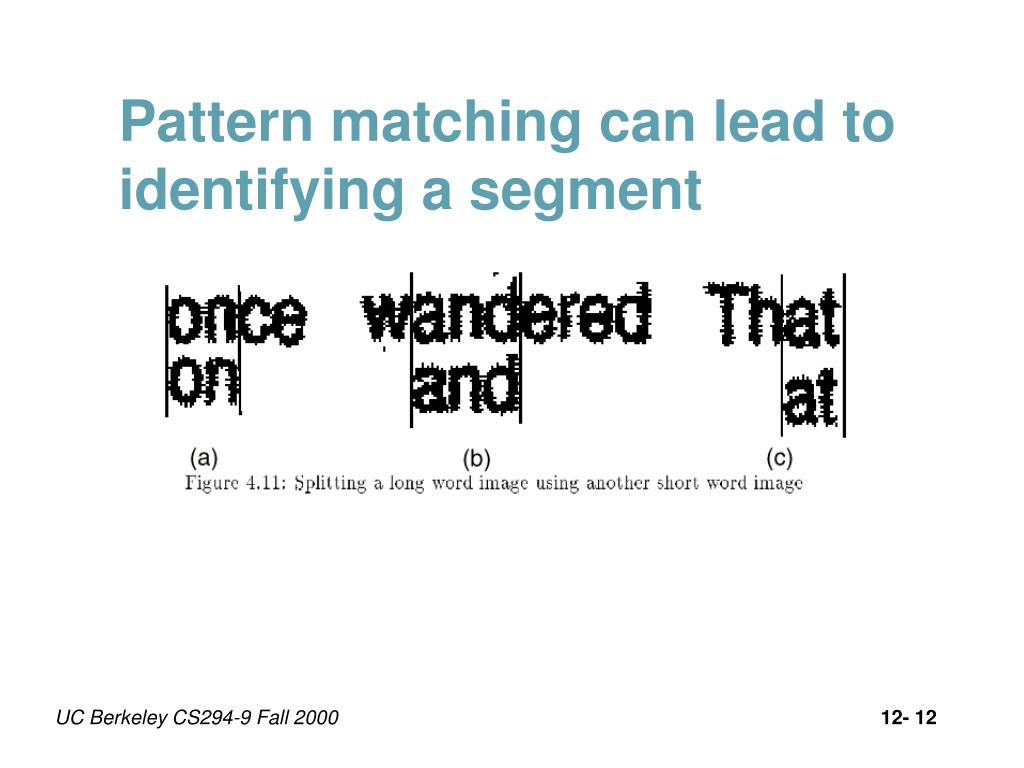 Pattern matching can lead to identifying a segment

once
on

wandered
and

That
at

(a)

(b)

(c)

Figure 4.11: Splitting a long word image using another short word image

UC Berkeley CS294-9 Fall 2000

12- 12